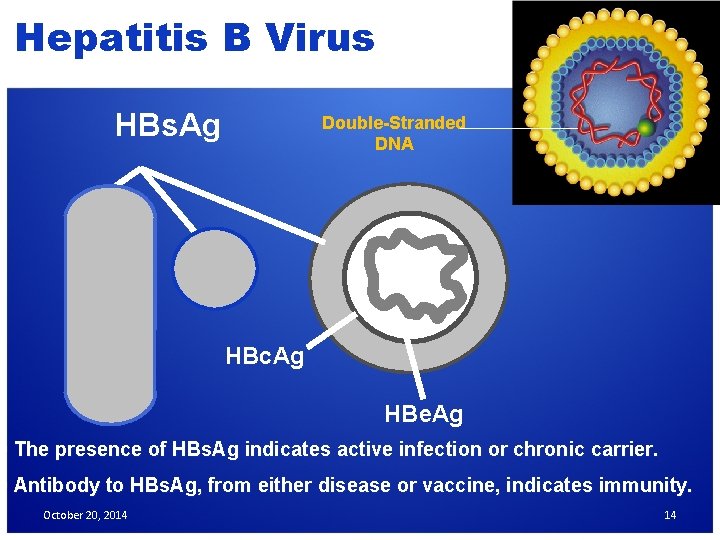 Hepatitis B Virus

HBsAg

Double-Stranded DNA

HBcAg

HBeAg

The presence of HBsAg indicates active infection or chronic carrier.

Antibody to HBsAg, from either disease or vaccine, indicates immunity.

October 20, 2014

14